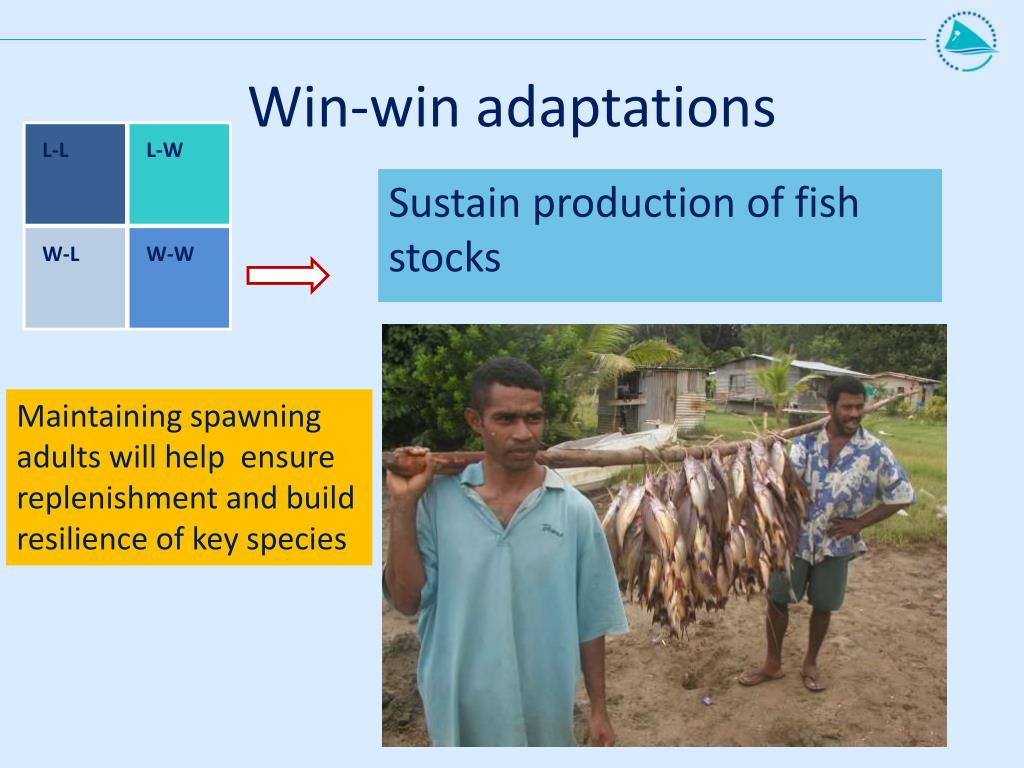 Win-win adaptations

| L-L | L-W |
|---|---|
| W-L | W-W |

Sustain production of fish stocks

Maintaining spawning adults will help ensure replenishment and build resilience of key species